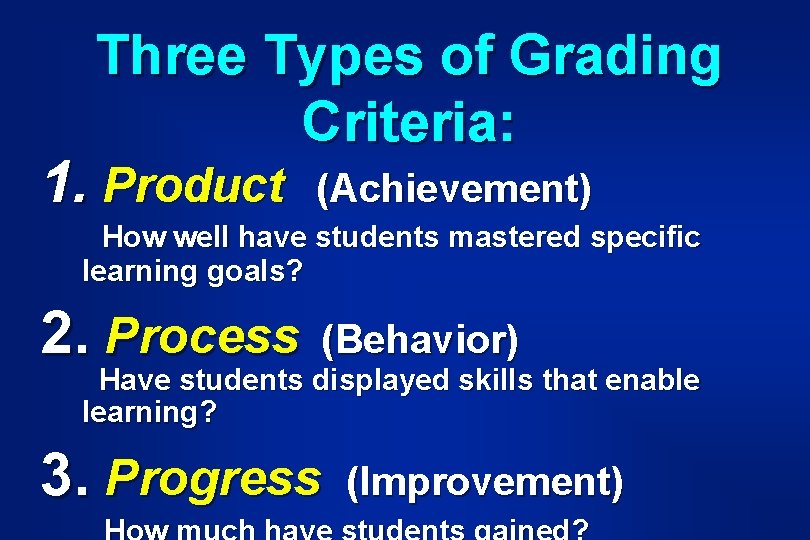 Three Types of Grading Criteria:

1. Product (Achievement)

How well have students mastered specific learning goals?

2. Process (Behavior)

Have students displayed skills that enable learning?

3. Progress (Improvement)

How much have students gained?